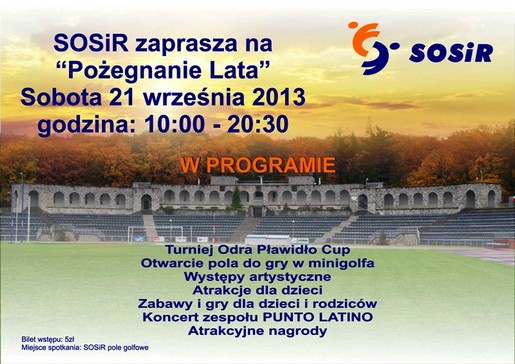 SOSiR zaprasza na
“Pożegnanie Lata”
Sobota 21 września 2013
godzina: 10:00 - 20:30

SOSiR

W PROGRAMIE

Turniej Odra Pławidło Cup
Otwarcie pola do gry w minigolfa
Występy artystyczne
Atrakcje dla dzieci
Zabawy i gry dla dzieci i rodziców
Koncert zespołu PUNTO LATINO
Atrakcyjne nagrody

Bilet wstępu: 5zł
Miejsce spotkania: SOSiR pole golfowe